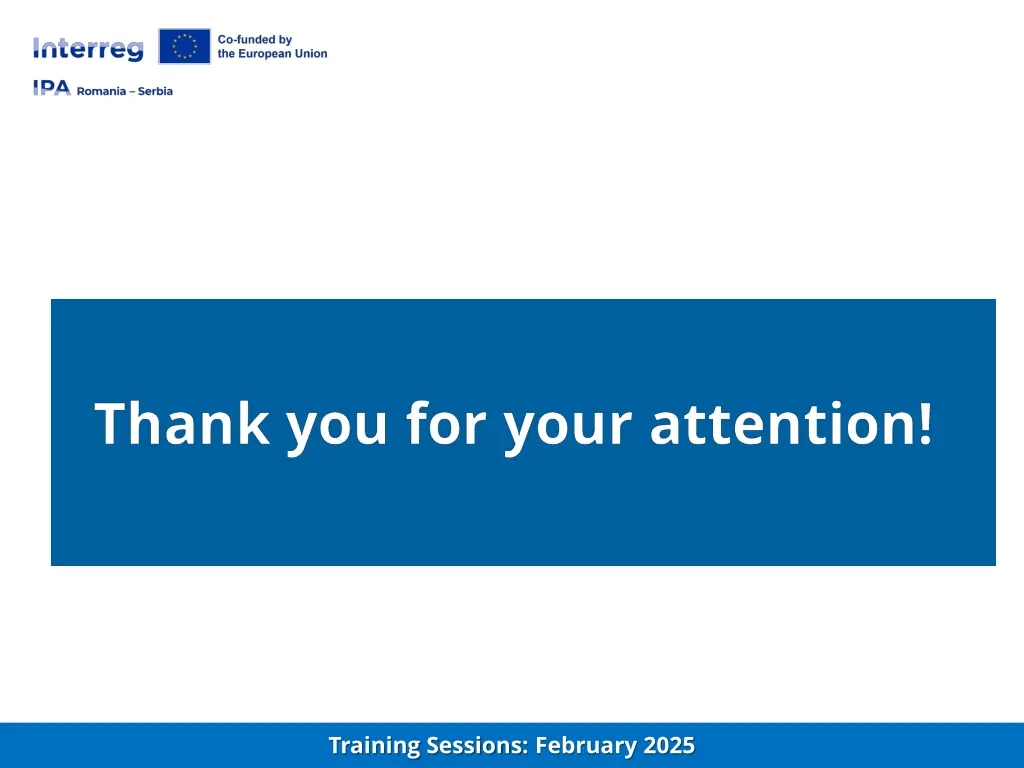 Interreg
Co-funded by the European Union
IPA Romania – Serbia

Thank you for your attention!

Training Sessions: February 2025